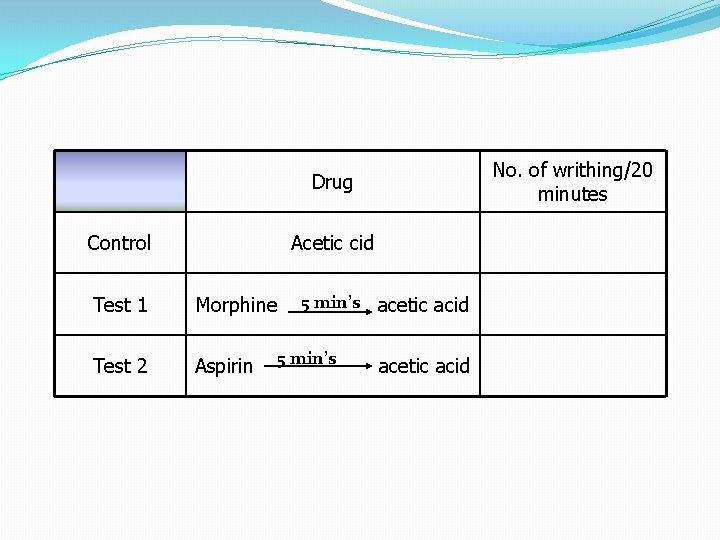 | | Drug | No. of writhing/20 minutes |
|---|---|---|
| Control | Acetic cid | |
| Test 1 | Morphine $\xrightarrow{\text{5 min's}}$ acetic acid | |
| Test 2 | Aspirin $\xrightarrow{\text{5 min's}}$ acetic acid | |